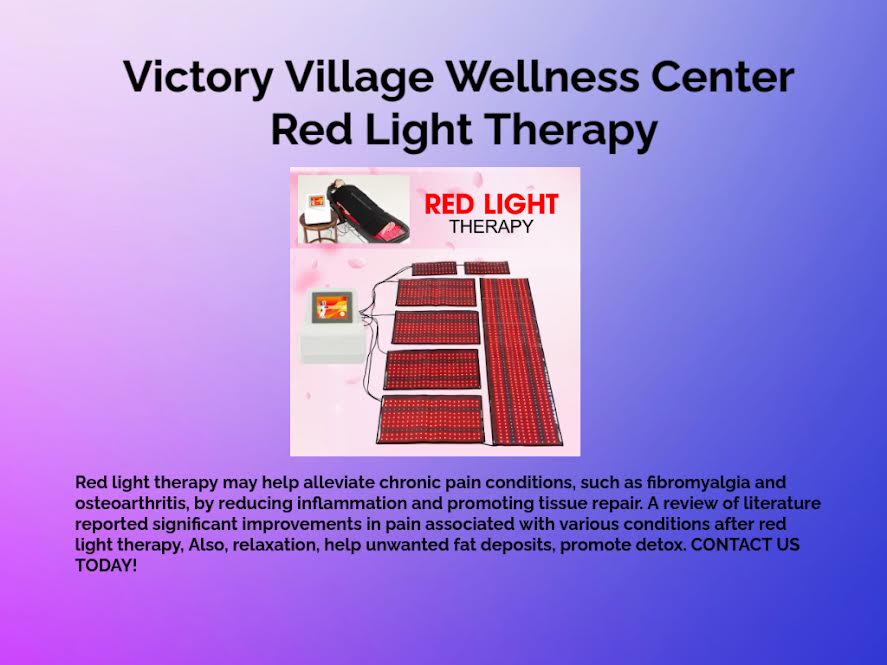 Victory Village Wellness Center
Red Light Therapy

RED LIGHT
THERAPY

Red light therapy may help alleviate chronic pain conditions, such as fibromyalgia and osteoarthritis, by reducing inflammation and promoting tissue repair. A review of literature reported significant improvements in pain associated with various conditions after red light therapy, Also, relaxation, help unwanted fat deposits, promote detox. CONTACT US TODAY!